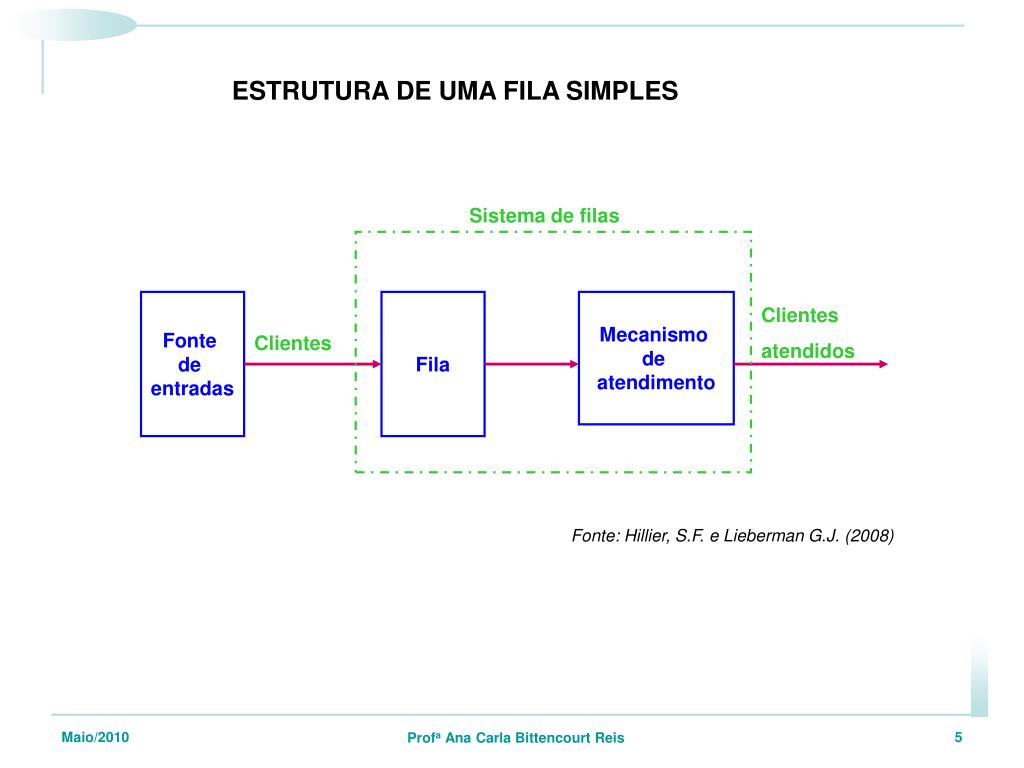 ESTRUTURA DE UMA FILA SIMPLES

Sistema de filas

Fonte de entradas

Clientes

Fila

Mecanismo de atendimento

Clientes atendidos

Fonte: Hillier, S.F. e Lieberman G.J. (2008)

Maio/2010

Profª Ana Carla Bittencourt Reis

5